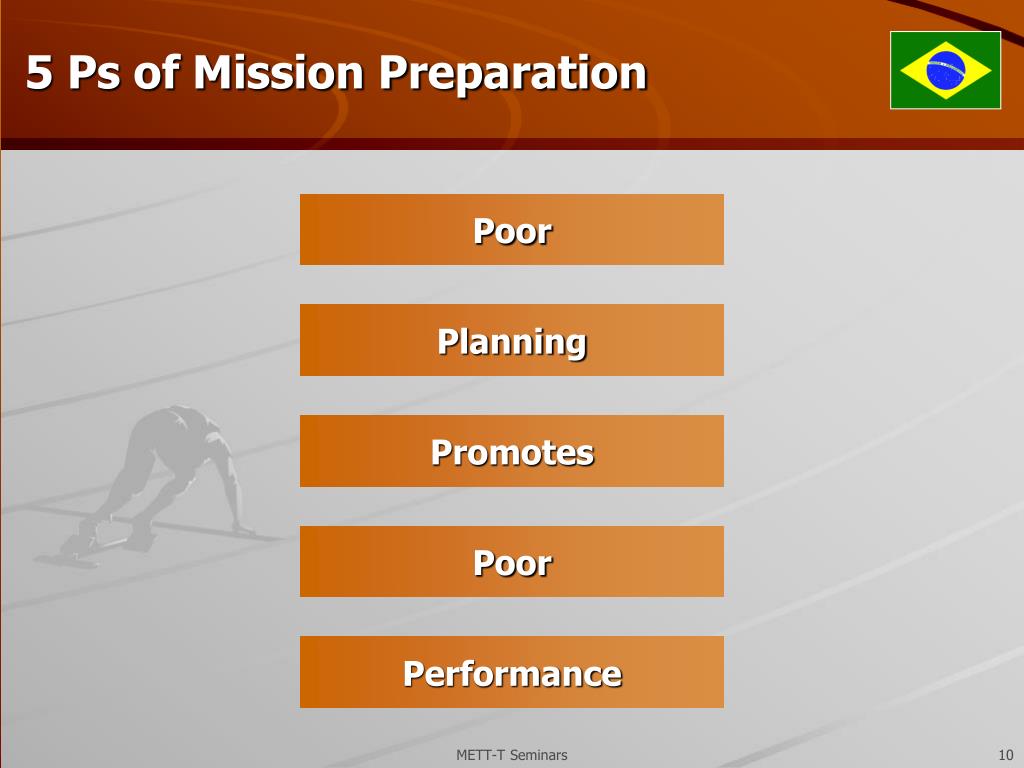 5 Ps of Mission Preparation

Poor

Planning

Promotes

Poor

Performance

METT-T Seminars

10